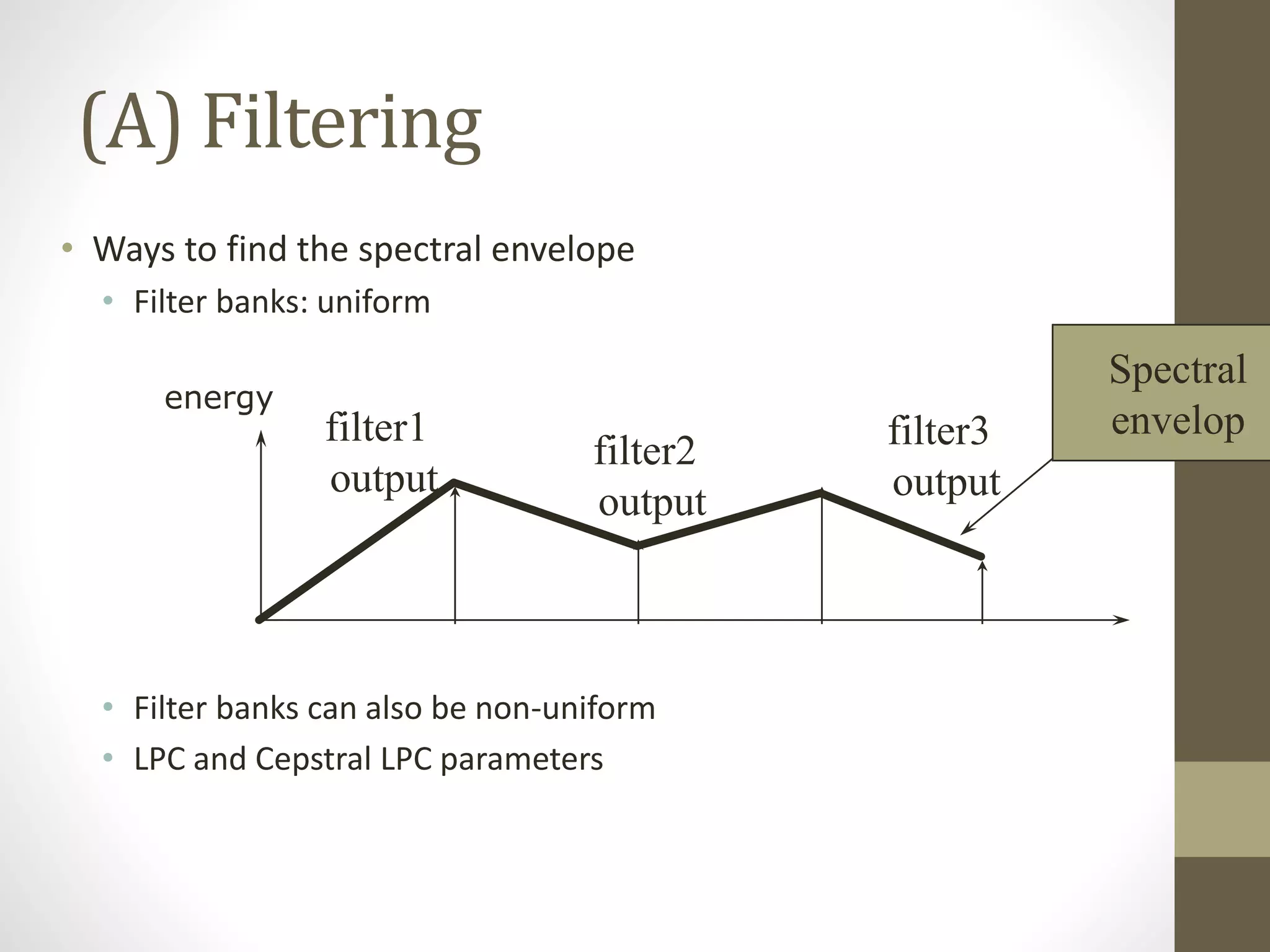 (A) Filtering

• Ways to find the spectral envelope
  • Filter banks: uniform

energy

filter1 output

filter2 output

filter3 output

Spectral envelop

• Filter banks can also be non-uniform
• LPC and Cepstral LPC parameters